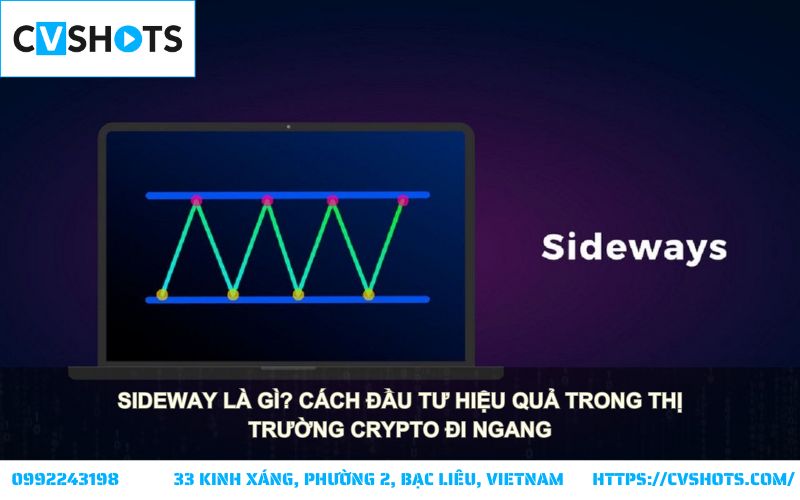 CVSHOTS

Sideways

SIDEWAY LÀ GÌ? CÁCH ĐẦU TƯ HIỆU QUẢ TRONG THỊ TRƯỜNG CRYPTO ĐI NGANG

0992243198 33 KINH XÁNG, PHƯỜNG 2, BẠC LIÊU, VIETNAM HTTPS://CVSHOTS.COM/